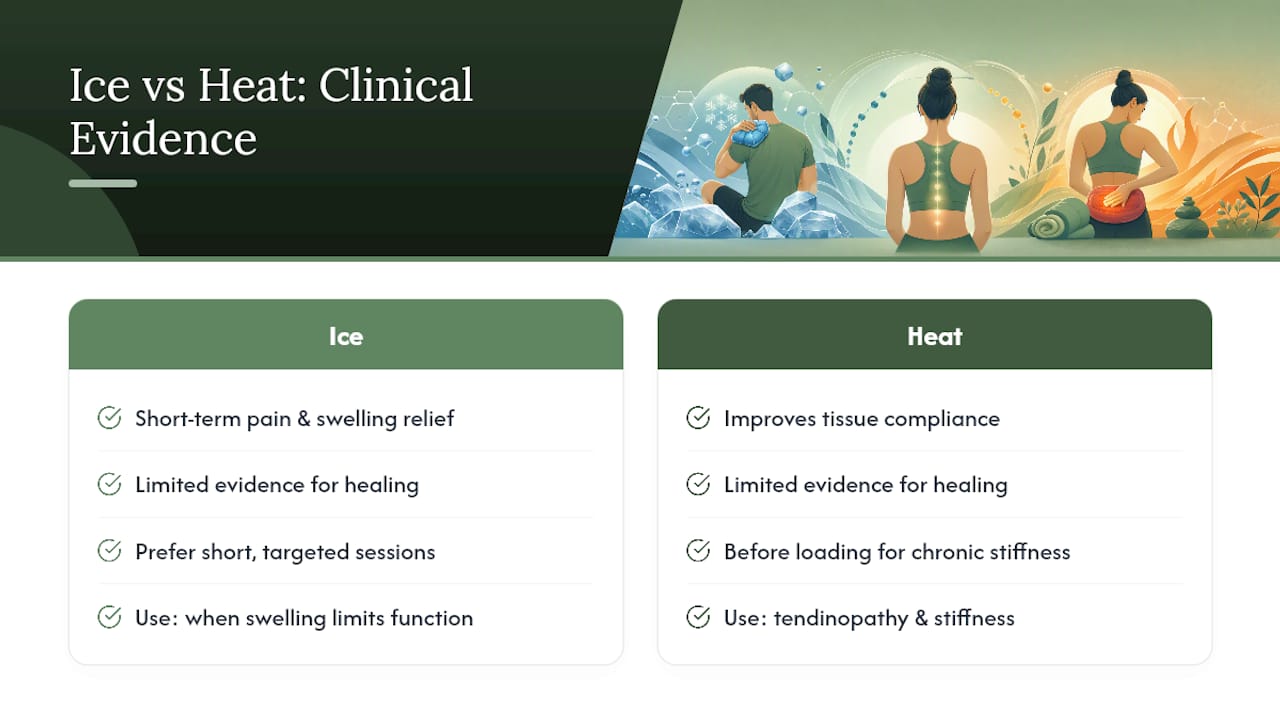 Ice vs Heat: Clinical Evidence

Ice

Short-term pain & swelling relief

Limited evidence for healing

Prefer short, targeted sessions

Use: when swelling limits function

Heat

Improves tissue compliance

Limited evidence for healing

Before loading for chronic stiffness

Use: tendinopathy & stiffness